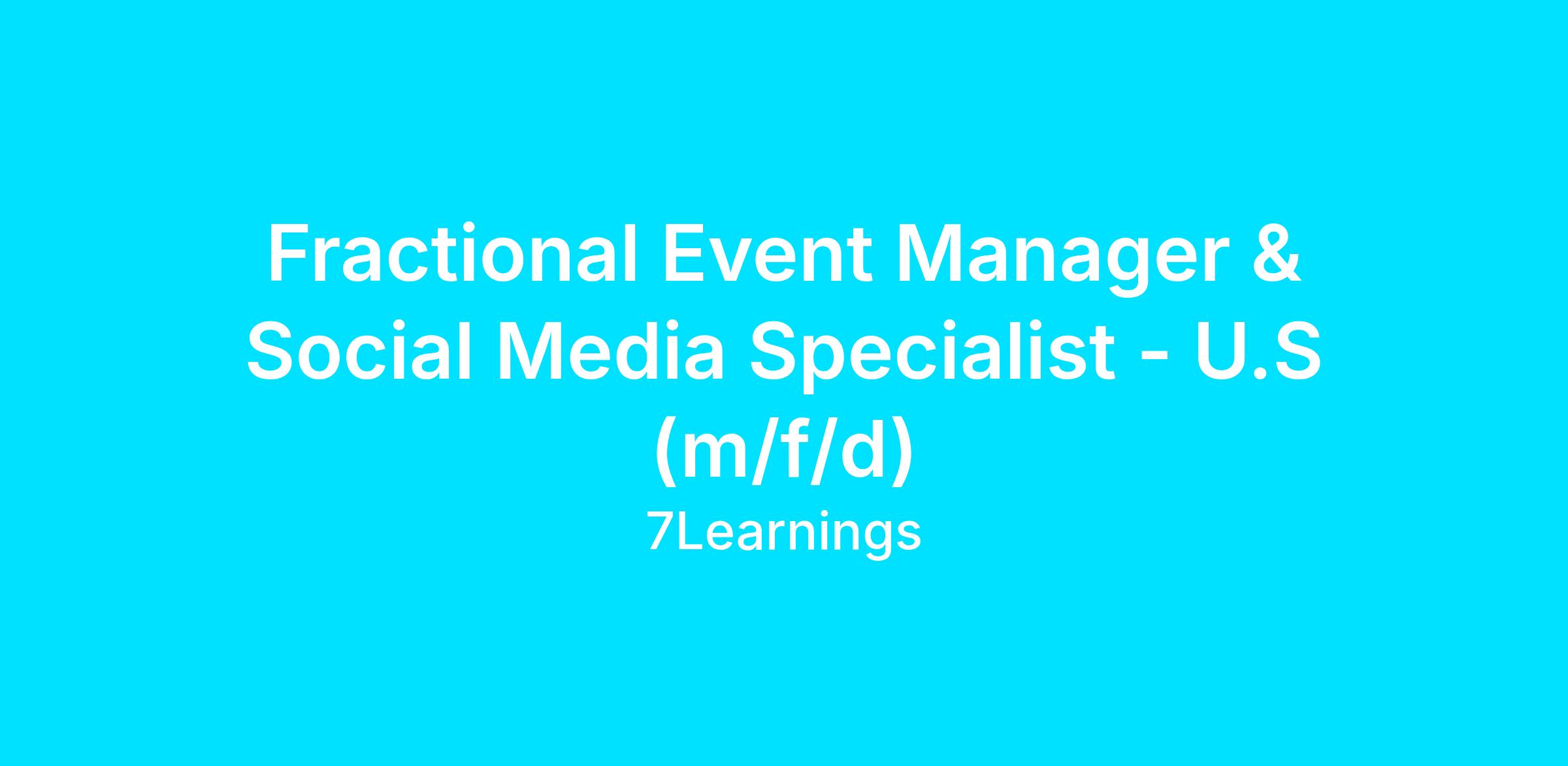 Fractional Event Manager & Social Media Specialist - U.S (m/f/d)

7Learnings